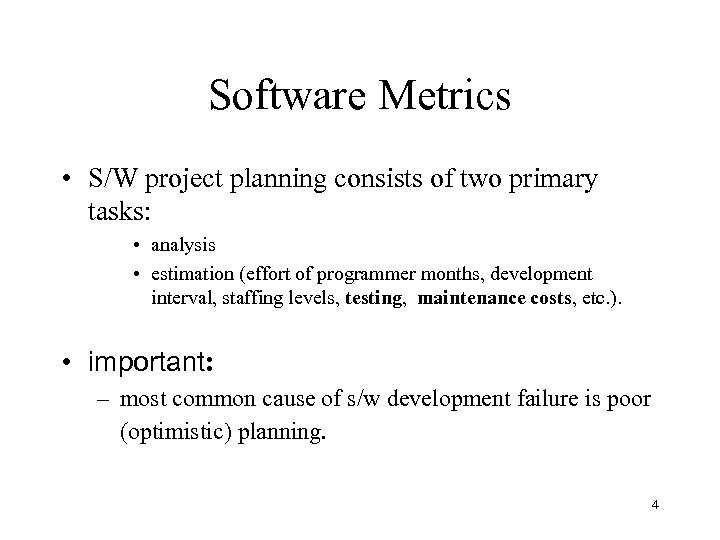 Software Metrics

• S/W project planning consists of two primary tasks:

• analysis

• estimation (effort of programmer months, development interval, staffing levels, testing, maintenance costs, etc.).

• important:

– most common cause of s/w development failure is poor (optimistic) planning.

4